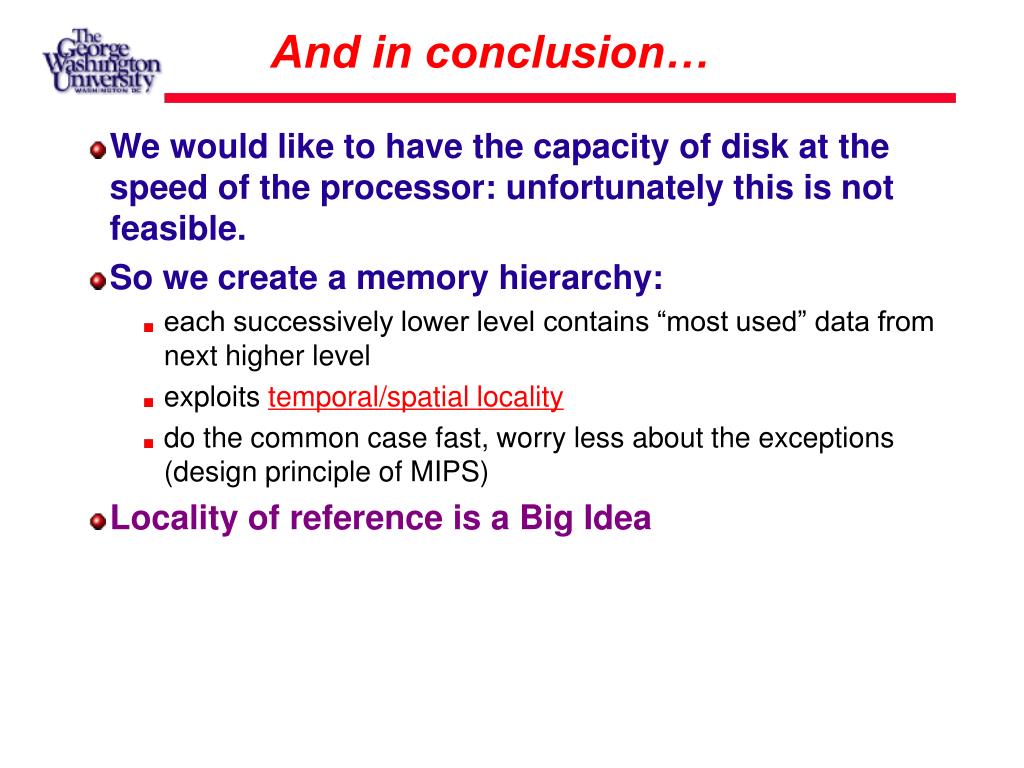 The George Washington University WASHINGTON DC

And in conclusion…

We would like to have the capacity of disk at the speed of the processor: unfortunately this is not feasible.

So we create a memory hierarchy:

each successively lower level contains “most used” data from next higher level

exploits temporal/spatial locality

do the common case fast, worry less about the exceptions (design principle of MIPS)

Locality of reference is a Big Idea